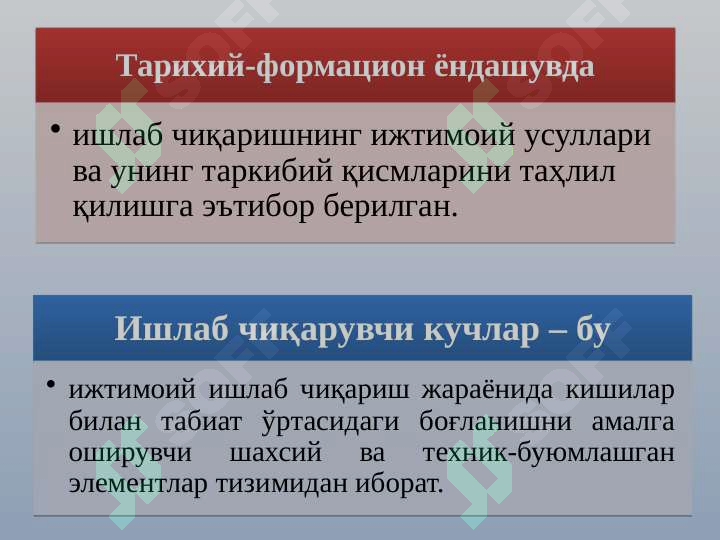 Тарихий-формацион ёндашувда

• ишлаб чиқаришнинг ижтимоий усуллари ва унинг таркибий қисмларини таҳлил қилишга эътибор берилган.

Ишлаб чиқарувчи кучлар – бу

• ижтимоий ишлаб чиқариш жараёнида кишилар билан табиат ўртасидаги боғланишни амалга оширувчи шахсий ва техник-буюмлашган элементлар тизимидан иборат.